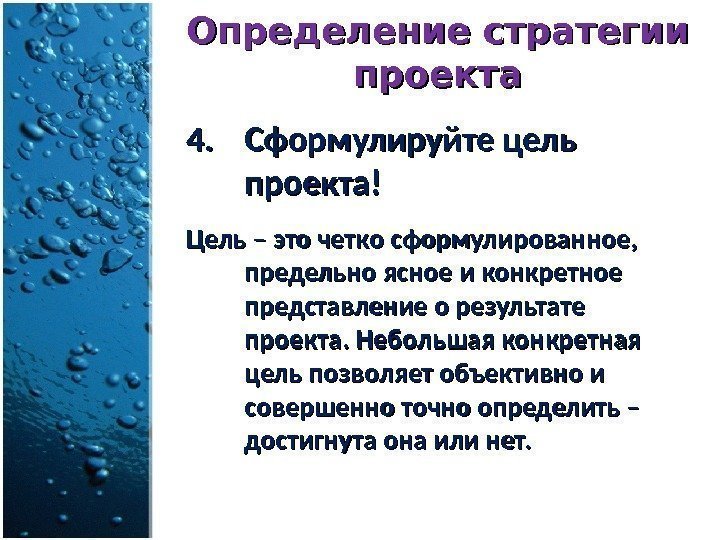 Определение стратегии проекта

4. Сформулируйте цель проекта!

Цель – это четко сформулированное, предельно ясное и конкретное представление о результате проекта. Небольшая конкретная цель позволяет объективно и совершенно точно определить – достигнута она или нет.